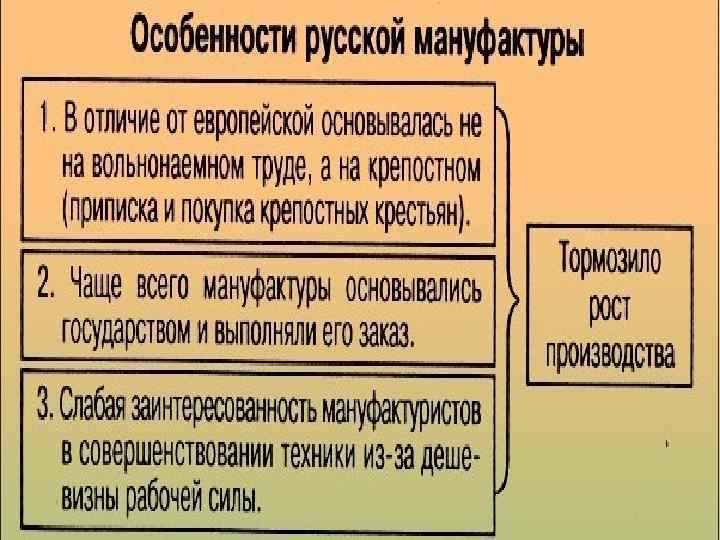 Особенности русской мануфактуры

1. В отличие от европейской основывалась не на вольнонаемном труде, а на крепостном (приписка и покупка крепостных крестьян).

2. Чаще всего мануфактуры основывались государством и выполняли его заказ.

3. Слабая заинтересованность мануфактуристов в совершенствовании техники из-за дешевизны рабочей силы.

Тормозило рост производства